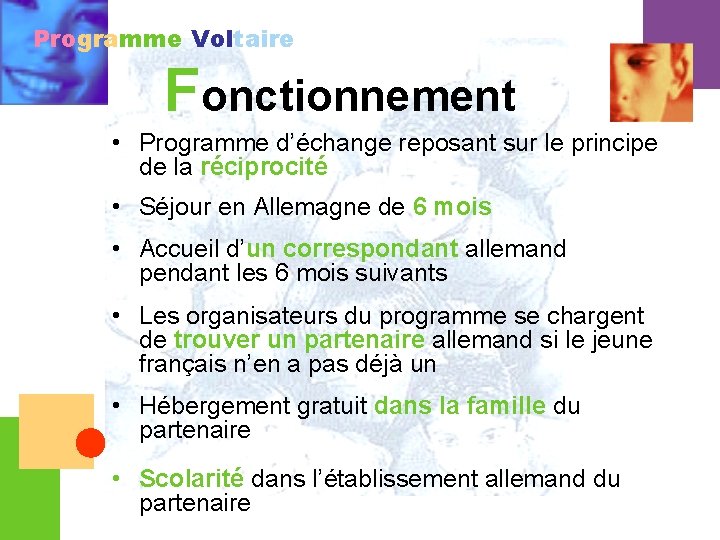 Programme Voltaire

Fonctionnement

• Programme d'échange reposant sur le principe de la réciprocité

• Séjour en Allemagne de 6 mois

• Accueil d'un correspondant allemand pendant les 6 mois suivants

• Les organisateurs du programme se chargent de trouver un partenaire allemand si le jeune français n'en a pas déjà un

• Hébergement gratuit dans la famille du partenaire

• Scolarité dans l'établissement allemand du partenaire